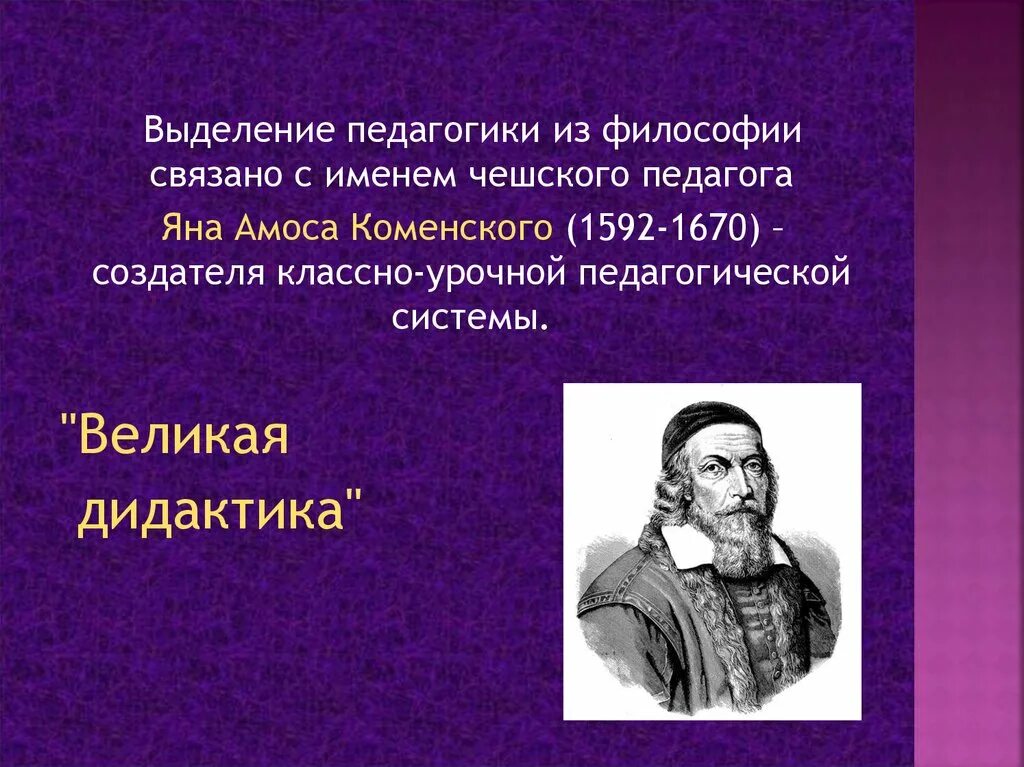 Выделение педагогики из философии связано с именем чешского педагога Яна Амоса Коменского (1592-1670) – создателя классно-урочной педагогической системы.

"Великая дидактика"